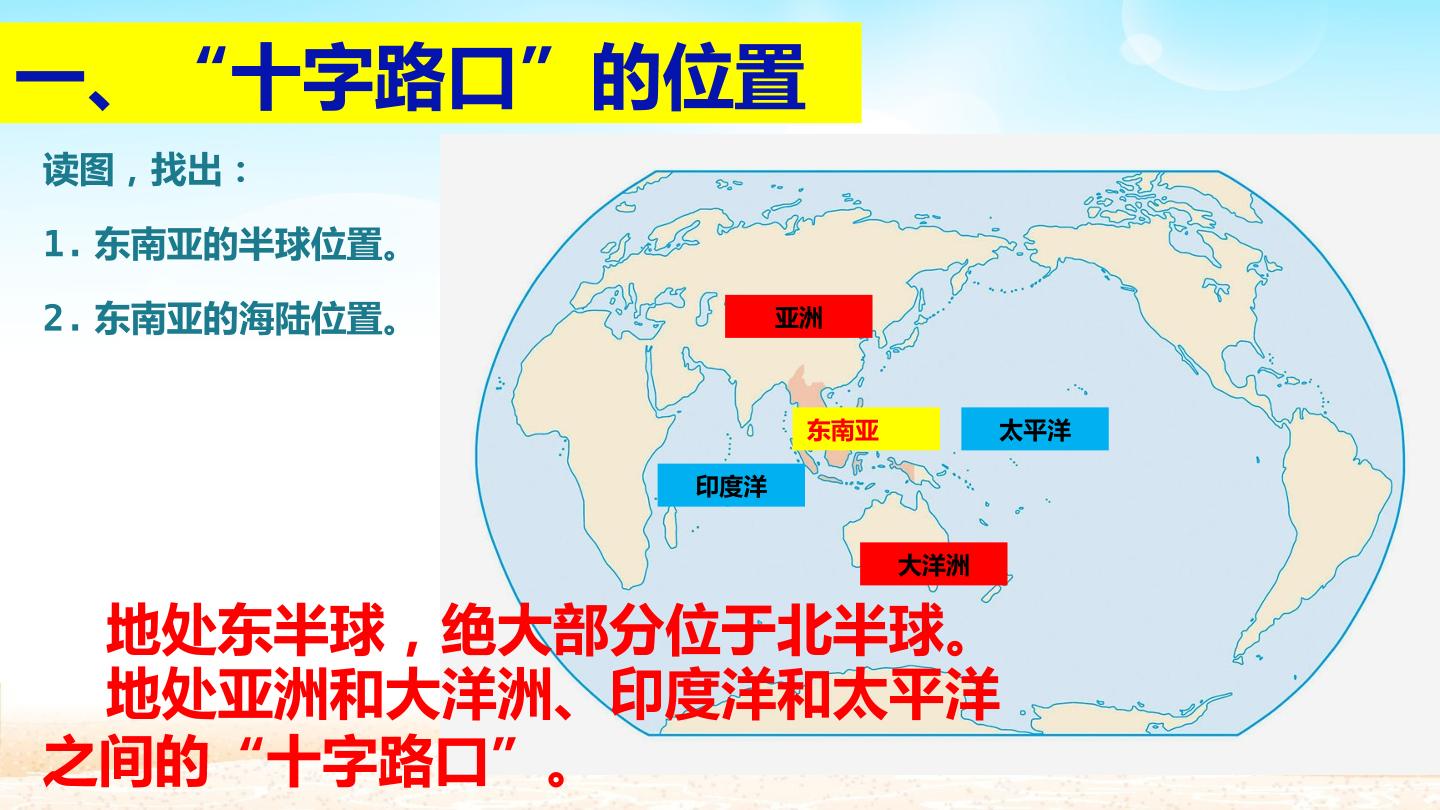 一、“十字路口”的位置

读图，找出：

1.东南亚的半球位置。

2.东南亚的海陆位置。

亚洲

东南亚

太平洋

印度洋

大洋洲

地处东半球，绝大部分位于北半球。

地处亚洲和大洋洲、印度洋和太平洋之间的“十字路口”。